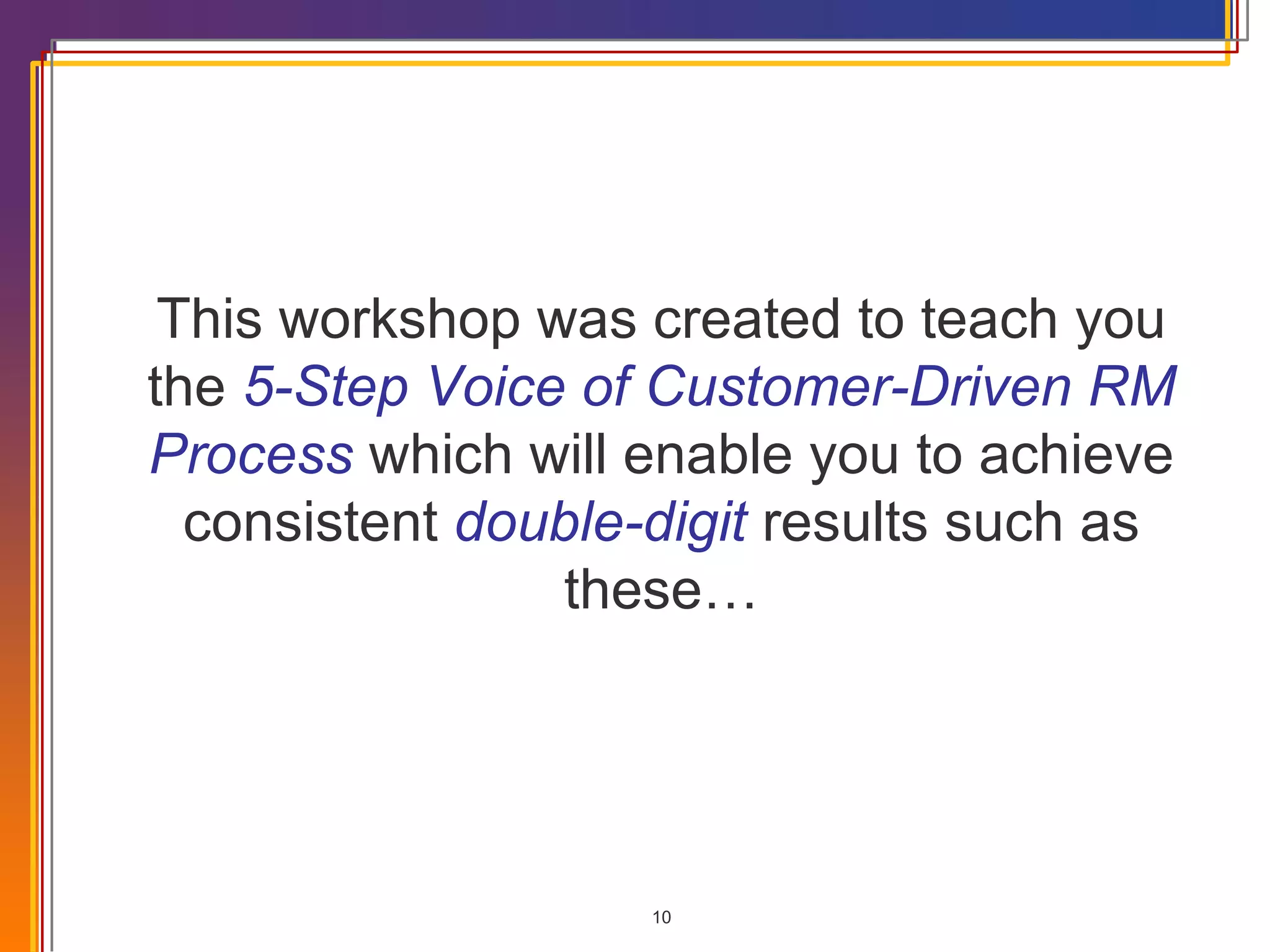 This workshop was created to teach you the 5-Step Voice of Customer-Driven RM Process which will enable you to achieve consistent double-digit results such as these…

10